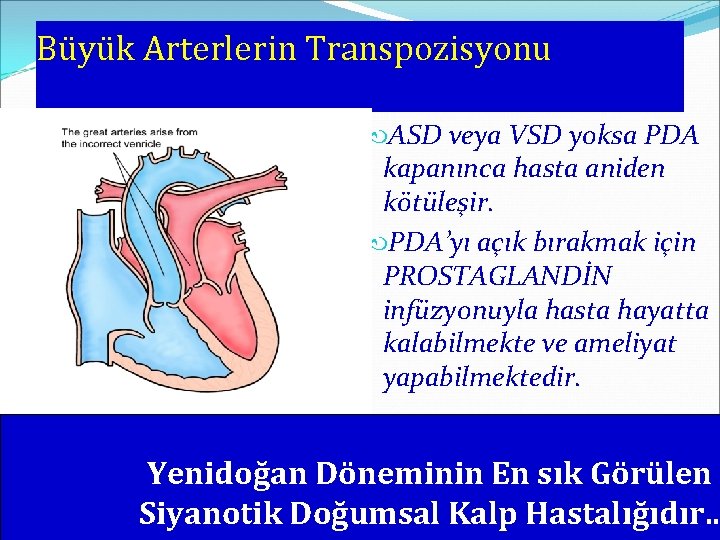 Büyük Arterlerin Transpozisyonu

The great arteries arise from the incorrect venricle

ASD veya VSD yoksa PDA kapanınca hasta aniden kötüleşir.

PDA'yı açık bırakmak için PROSTAGLANDİN infüzyonuyla hasta hayatta kalabilmekte ve ameliyat yapabilmektedir.

Yenidoğan Döneminin En sık Görülen Siyanotik Doğumsal Kalp Hastalığıdır..